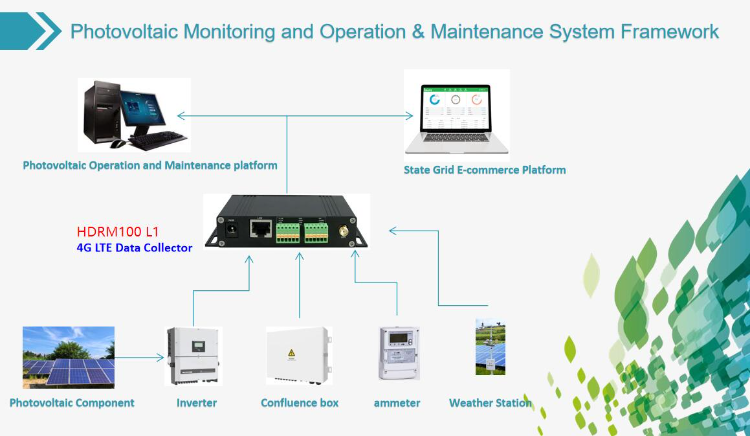 Photovoltaic Monitoring and Operation & Maintenance System Framework

Photovoltaic Operation and Maintenance platform

State Grid E-commerce Platform

HDRM100 L1
4G LTE Data Collector

Photovoltaic Component

Inverter

Confluence box

ammeter

Weather Station